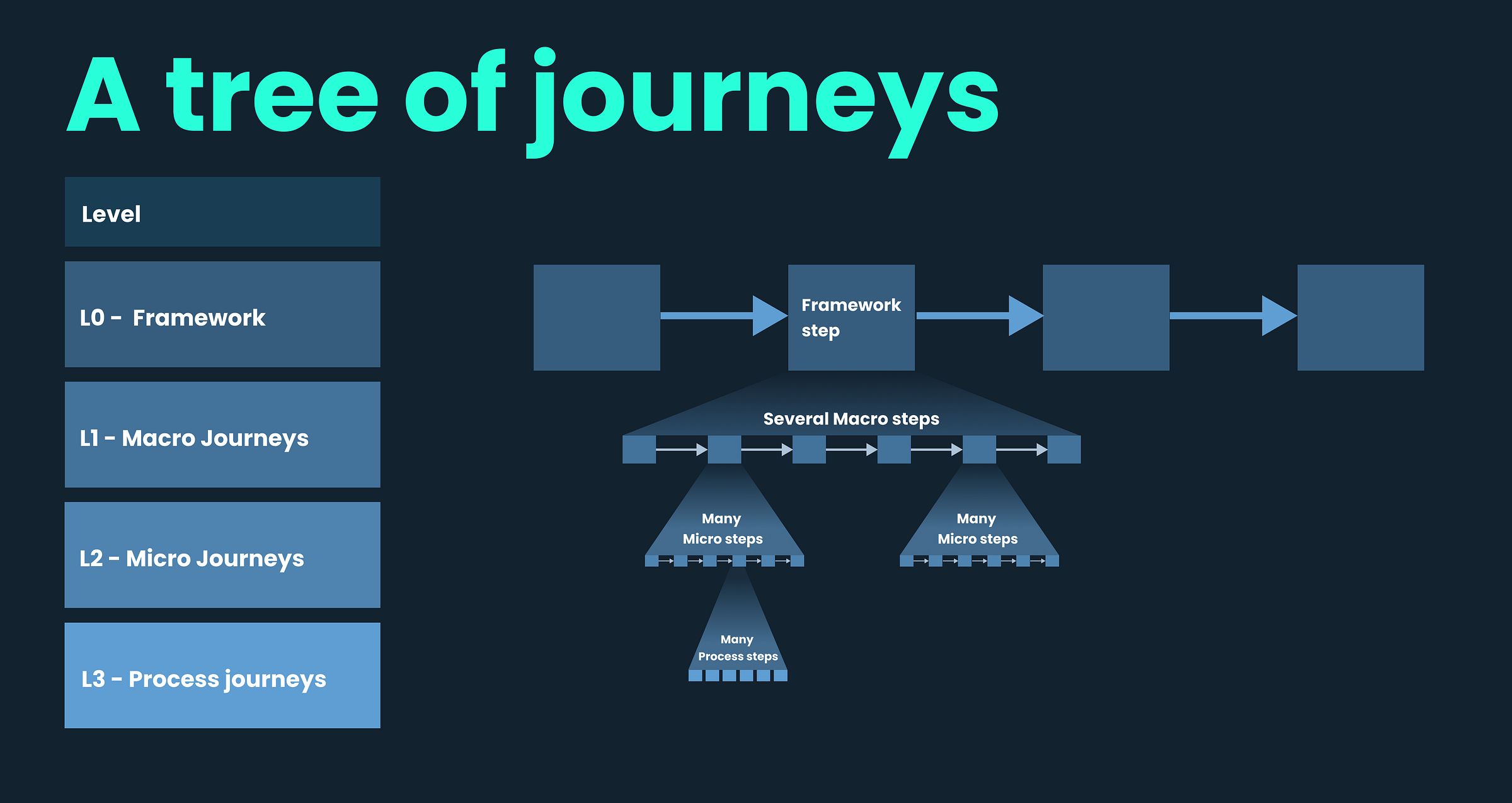 A tree of journeys

Level

L0 - Framework

L1 - Macro Journeys

L2 - Micro Journeys

L3 - Process journeys

Framework step

Several Macro steps

Many Micro steps

Many Micro steps

Many Process steps